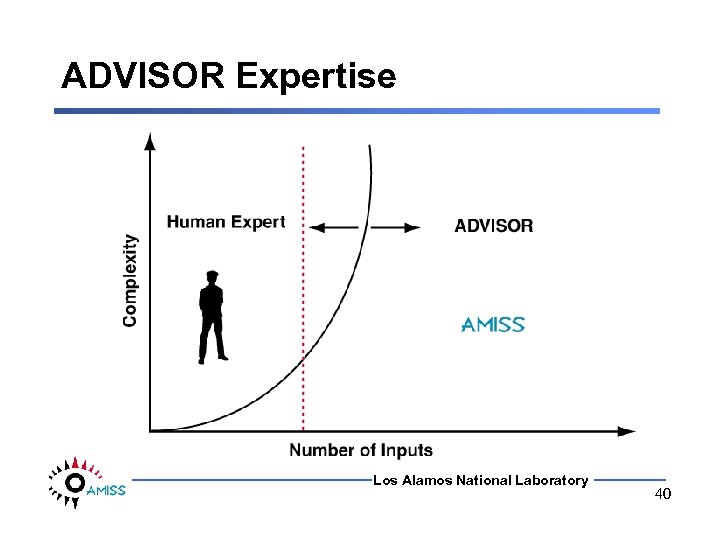 ADVISOR Expertise

Complexity

Human Expert

ADVISOR

AMISS

Number of Inputs

AMISS

Los Alamos National Laboratory

40